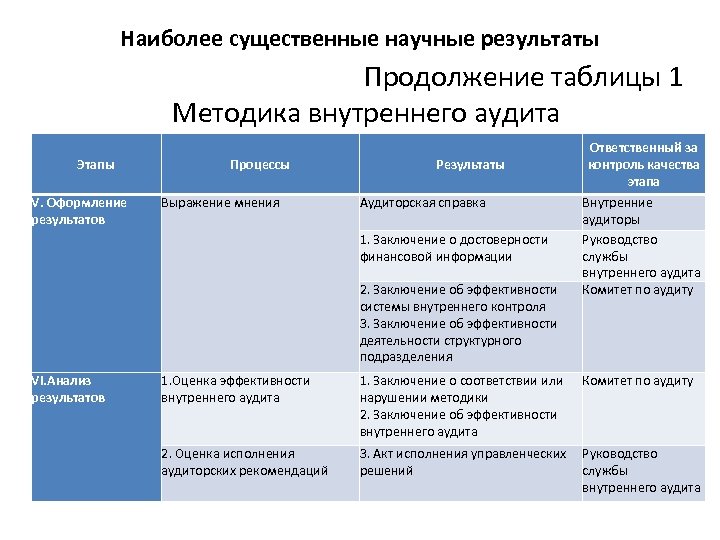 Наиболее существенные научные результаты

Продолжение таблицы 1

Методика внутреннего аудита

| Этапы | Процессы | Результаты | Ответственный за контроль качества этапа |
|---|---|---|---|
| V. Оформление результатов | Выражение мнения | Аудиторская справка | Внутренние аудиторы |
| | | 1. Заключение о достоверности финансовой информации | Руководство службы внутреннего аудита |
| | | 2. Заключение об эффективности системы внутреннего контроля 3. Заключение об эффективности деятельности структурного подразделения | Комитет по аудиту |
| VI.Анализ результатов | 1.Оценка эффективности внутреннего аудита | 1. Заключение о соответствии или нарушении методики 2. Заключение об эффективности внутреннего аудита | Комитет по аудиту |
| | 2. Оценка исполнения аудиторских рекомендаций | 3. Акт исполнения управленческих решений | Руководство службы внутреннего аудита |